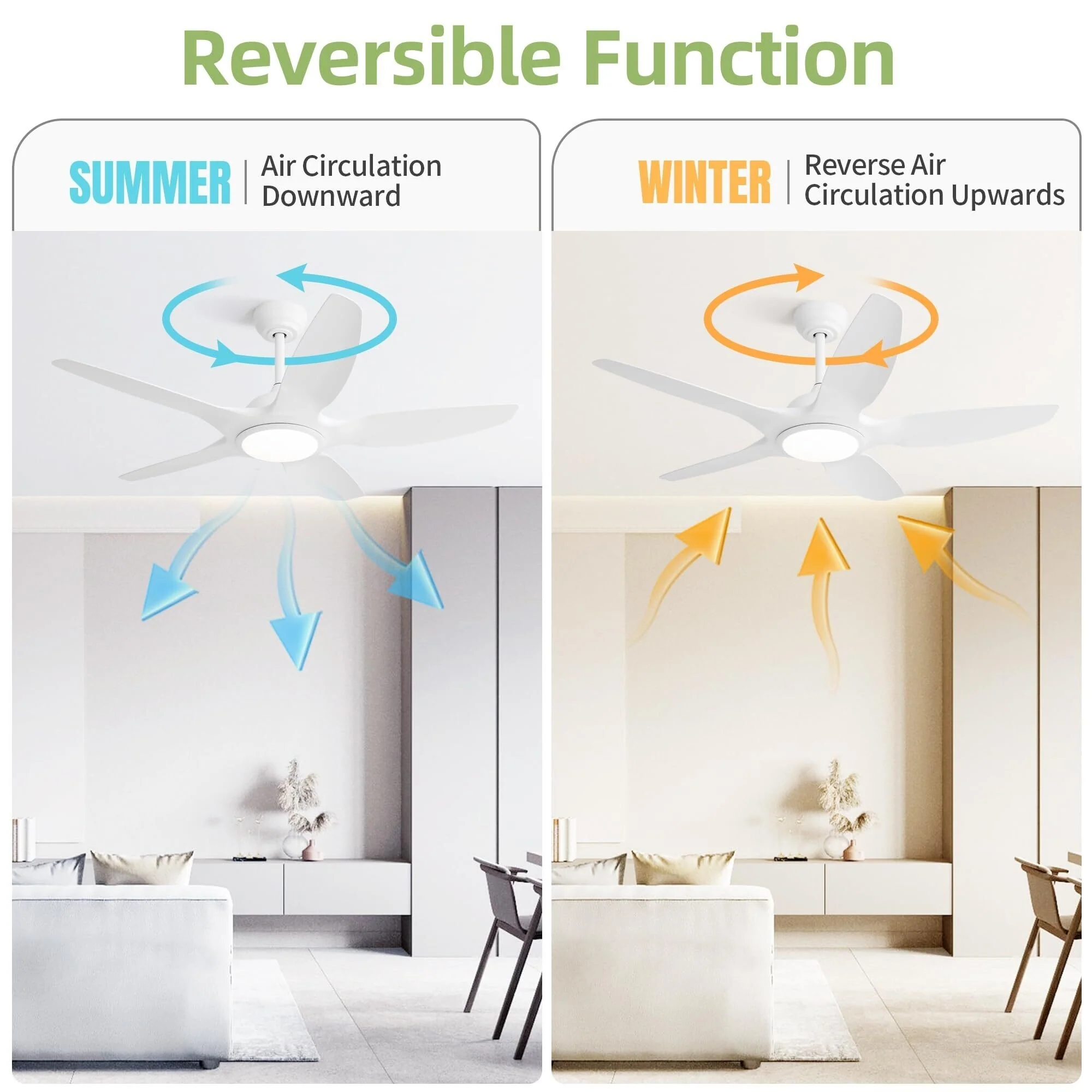 Reversible Function

SUMMER | Air Circulation Downward

WINTER | Reverse Air Circulation Upwards